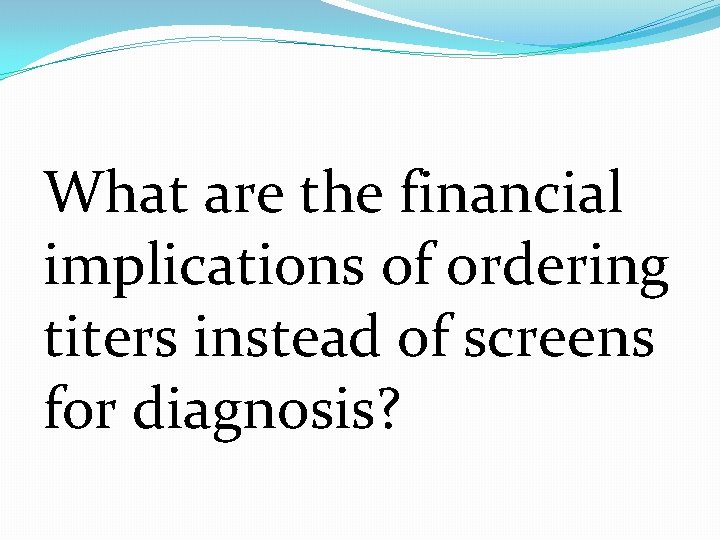 What are the financial implications of ordering titers instead of screens for diagnosis?